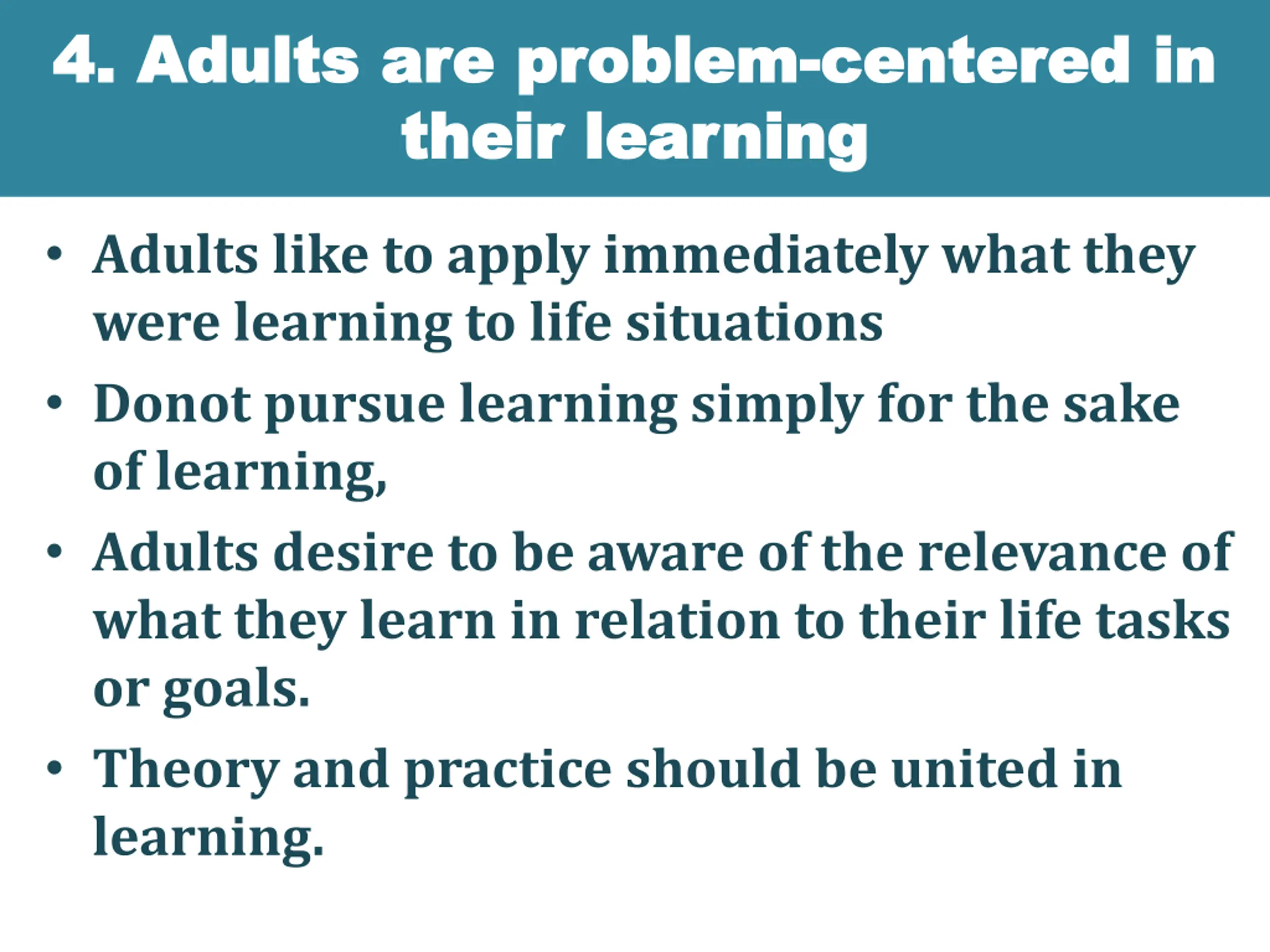 4. Adults are problem-centered in their learning

• Adults like to apply immediately what they were learning to life situations
• Donot pursue learning simply for the sake of learning,
• Adults desire to be aware of the relevance of what they learn in relation to their life tasks or goals.
• Theory and practice should be united in learning.